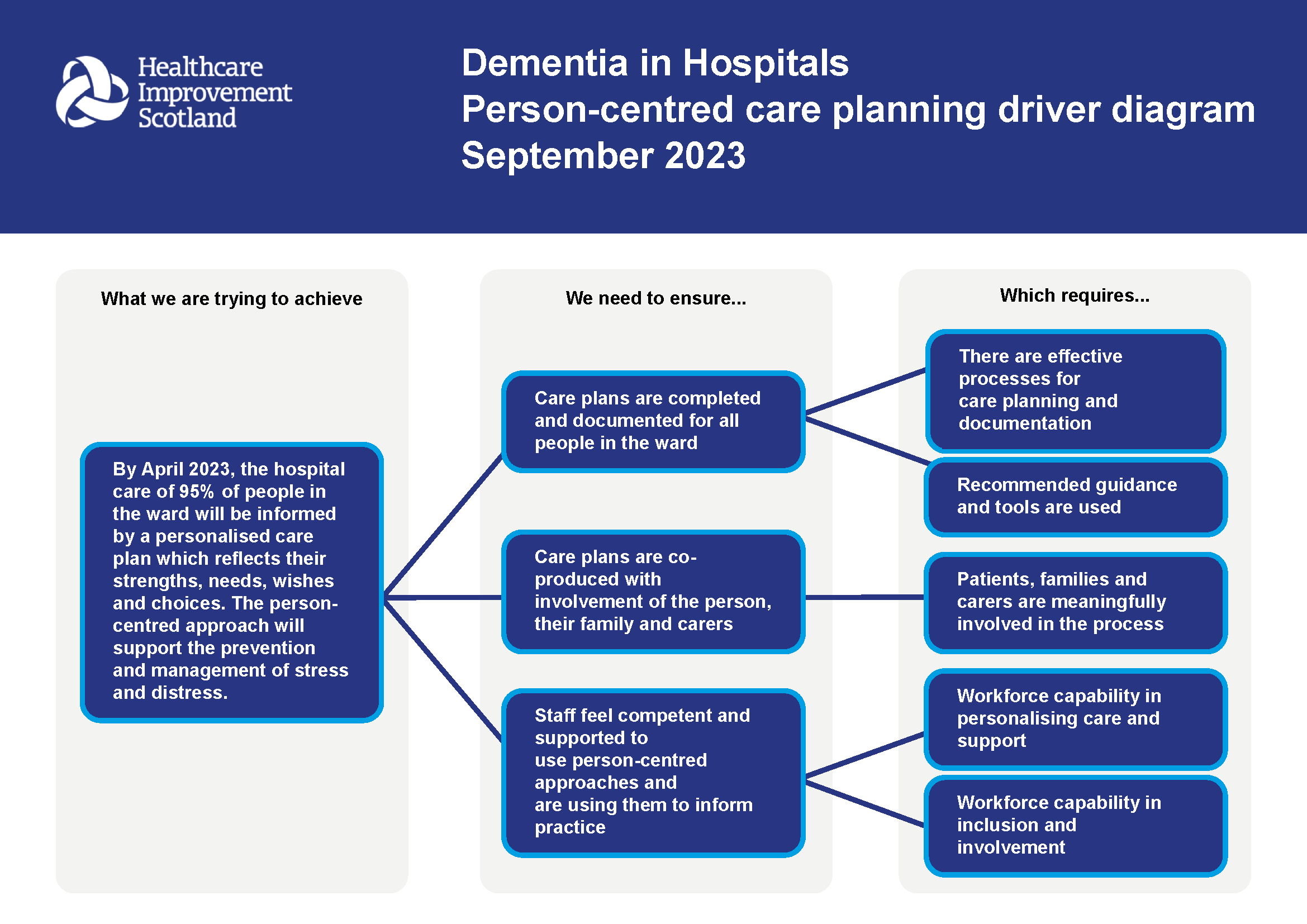 Healthcare Improvement Scotland

Dementia in Hospitals
Person-centred care planning driver diagram
September 2023

What we are trying to achieve

By April 2023, the hospital care of 95% of people in the ward will be informed by a personalised care plan which reflects their strengths, needs, wishes and choices. The person-centred approach will support the prevention and management of stress and distress.

We need to ensure...

Care plans are completed and documented for all people in the ward

Care plans are co-produced with involvement of the person, their family and carers

Staff feel competent and supported to use person-centred approaches and are using them to inform practice

Which requires...

There are effective processes for care planning and documentation

Recommended guidance and tools are used

Patients, families and carers are meaningfully involved in the process

Workforce capability in personalising care and support

Workforce capability in inclusion and involvement